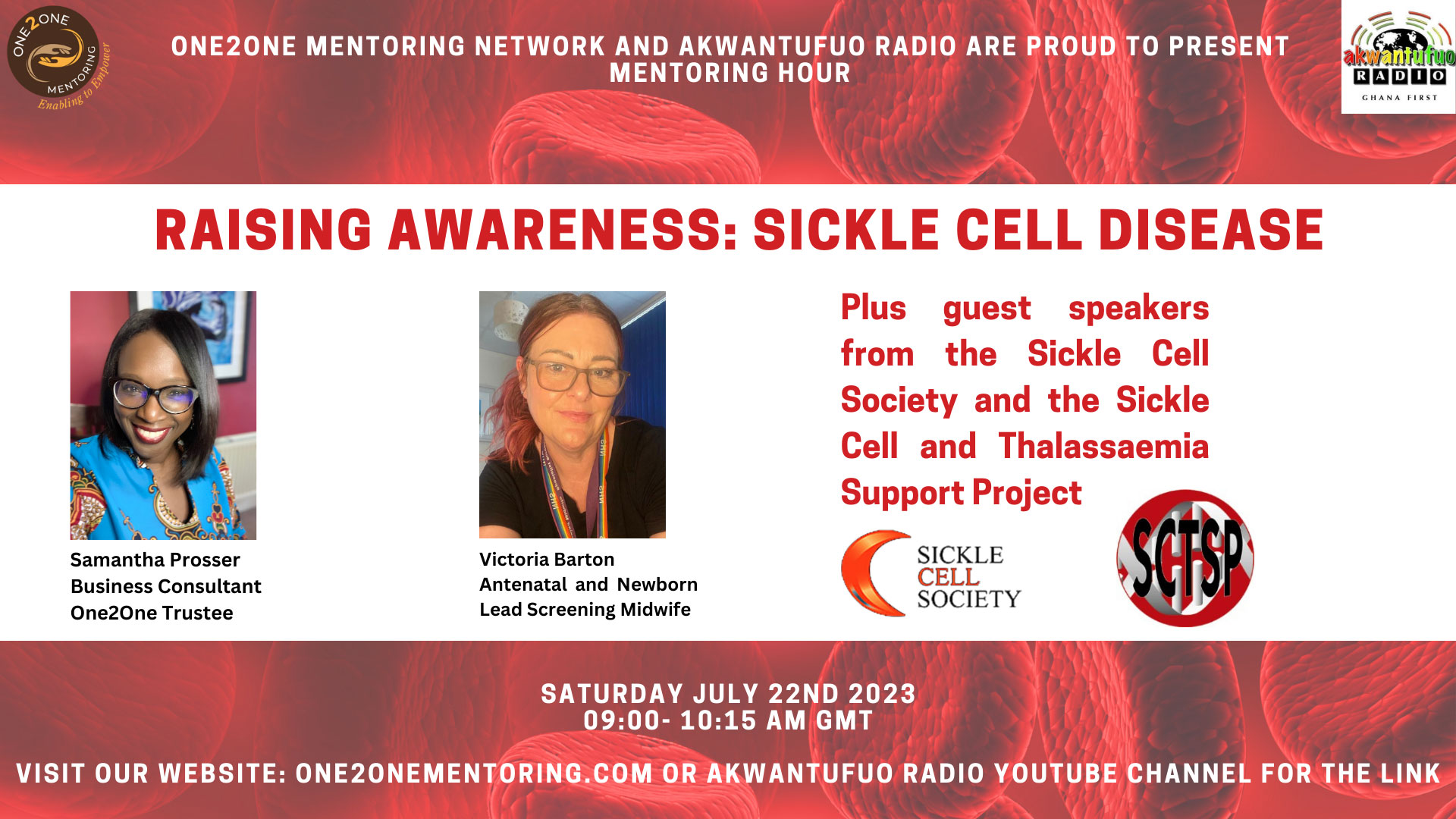 ONE2ONE MENTORING
Enabling to Empower

ONE2ONE MENTORING NETWORK AND AKWANTUFUO RADIO ARE PROUD TO PRESENT MENTORING HOUR

akwantufuo RADIO
GHANA FIRST

RAISING AWARENESS: SICKLE CELL DISEASE

Samantha Prosser
Business Consultant
One2One Trustee

Victoria Barton
Antenatal and Newborn
Lead Screening Midwife

Plus guest speakers from the Sickle Cell Society and the Sickle Cell and Thalassaemia Support Project

SICKLE CELL SOCIETY

SCTSP

SATURDAY JULY 22ND 2023
09:00- 10:15 AM GMT

VISIT OUR WEBSITE: ONE2ONEMENTORING.COM OR AKWANTUFUO RADIO YOUTUBE CHANNEL FOR THE LINK